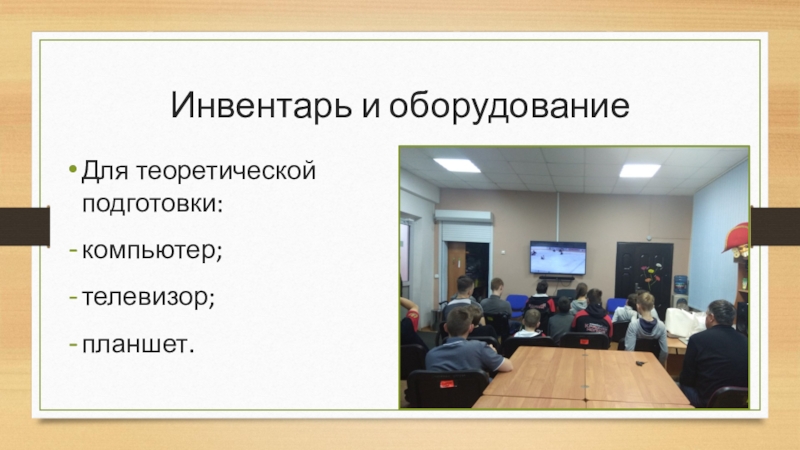 Инвентарь и оборудование

• Для теоретической подготовки:

- компьютер;

- телевизор;

- планшет.